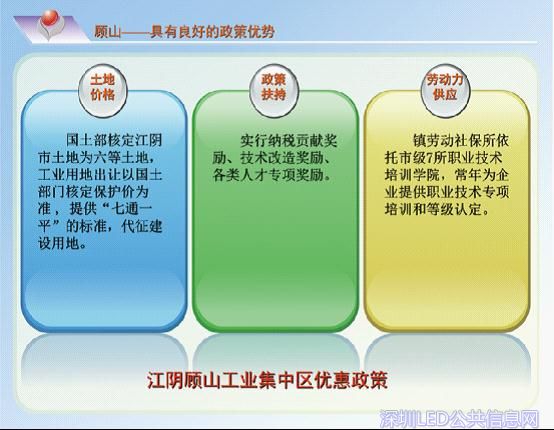 顾山——具有良好的政策优势

土地价格

国土部核定江阴市土地为六等土地，工业用地出让以国土部门核定保护价为准，提供“七通一平”的标准，代征建设用地。

政策扶持

实行纳税贡献奖励、技术改造奖励、各类人才专项奖励。

劳动力供应

镇劳动社保所依托市级7所职业技术培训学院，常年为企业提供职业技术专项培训和等级认定。

江阴顾山工业集中区优惠政策

深圳LED公共信息网